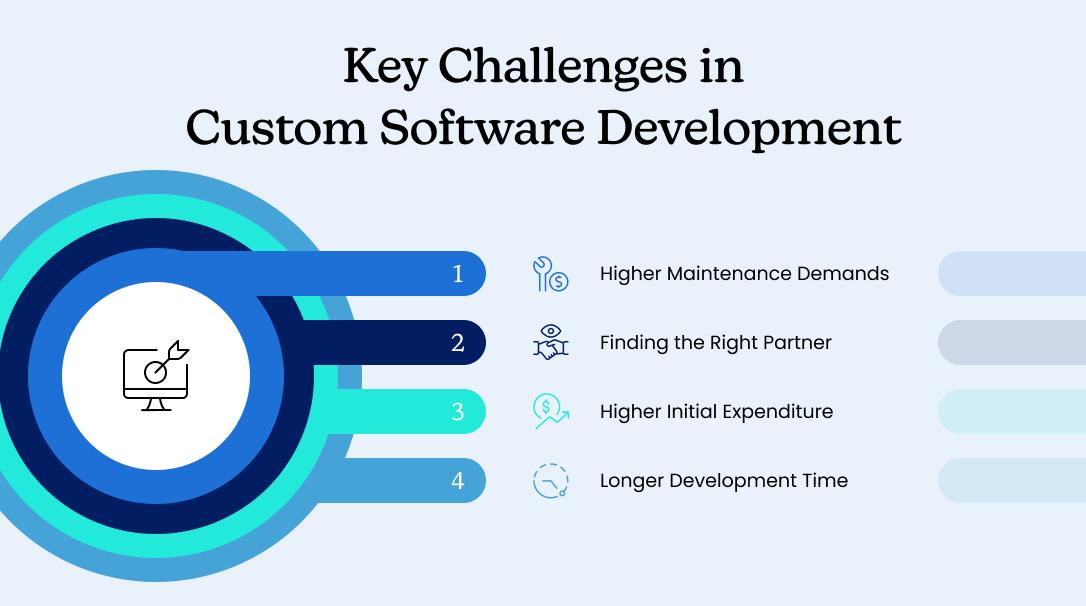 Key Challenges in
Custom Software Development

1 Higher Maintenance Demands

2 Finding the Right Partner

3 Higher Initial Expenditure

4 Longer Development Time